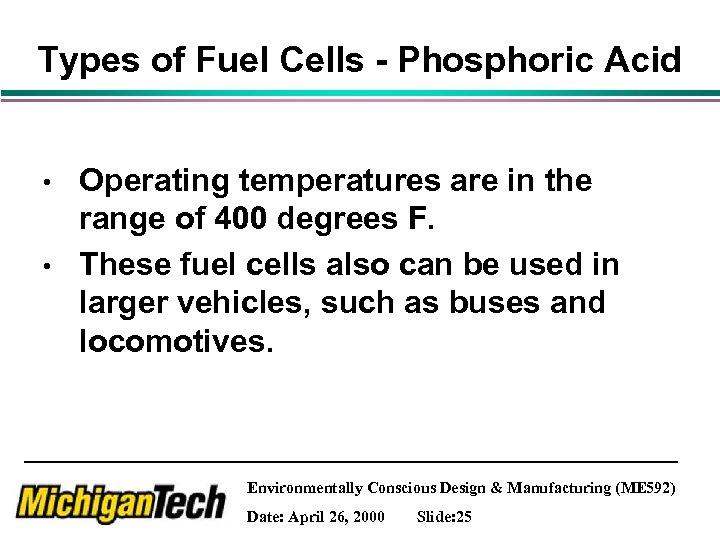 Types of Fuel Cells - Phosphoric Acid

• Operating temperatures are in the range of 400 degrees F.

• These fuel cells also can be used in larger vehicles, such as buses and locomotives.

MichiganTech

Environmentally Conscious Design & Manufacturing (ME592)

Date: April 26, 2000 Slide:25